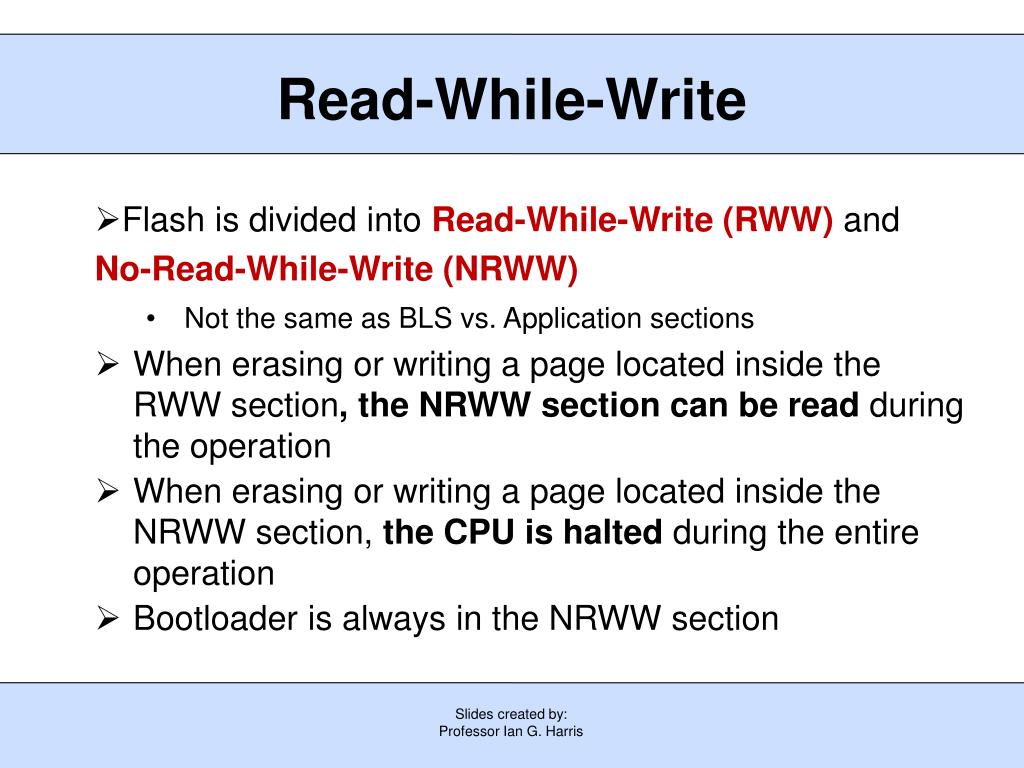 Read-While-Write

➢Flash is divided into Read-While-Write (RWW) and No-Read-While-Write (NRWW)

• Not the same as BLS vs. Application sections

➢ When erasing or writing a page located inside the RWW section, the NRWW section can be read during the operation

➢ When erasing or writing a page located inside the NRWW section, the CPU is halted during the entire operation

➢ Bootloader is always in the NRWW section

Slides created by:
Professor Ian G. Harris